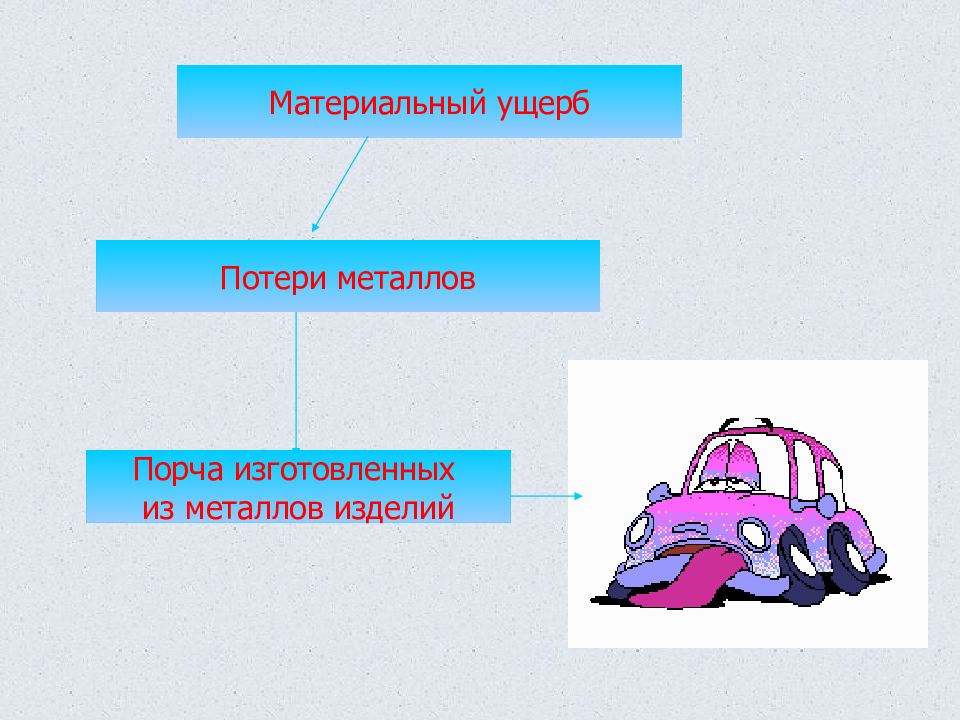 Материальный ущерб

Потери металлов

Порча изготовленных из металлов изделий